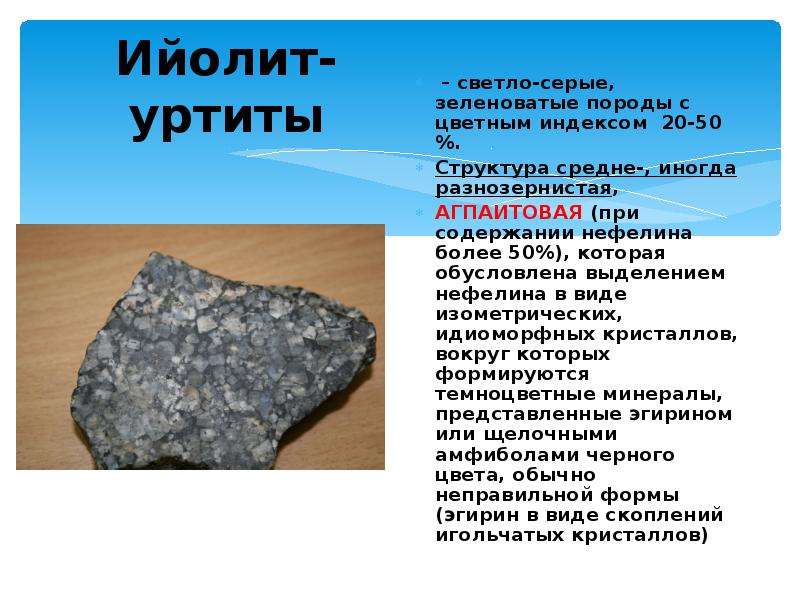 Ийолит-уртиты

• – светло-серые, зеленоватые породы с цветным индексом 20-50 %.

• Структура средне-, иногда разнозернистая,

• АГПАИТОВАЯ (при содержании нефелина более 50%), которая обусловлена выделением нефелина в виде изометрических, идиоморфных кристаллов, вокруг которых формируются темноцветные минералы, представленные эгирином или щелочными амфиболами черного цвета, обычно неправильной формы (эгирин в виде скоплений игольчатых кристаллов)